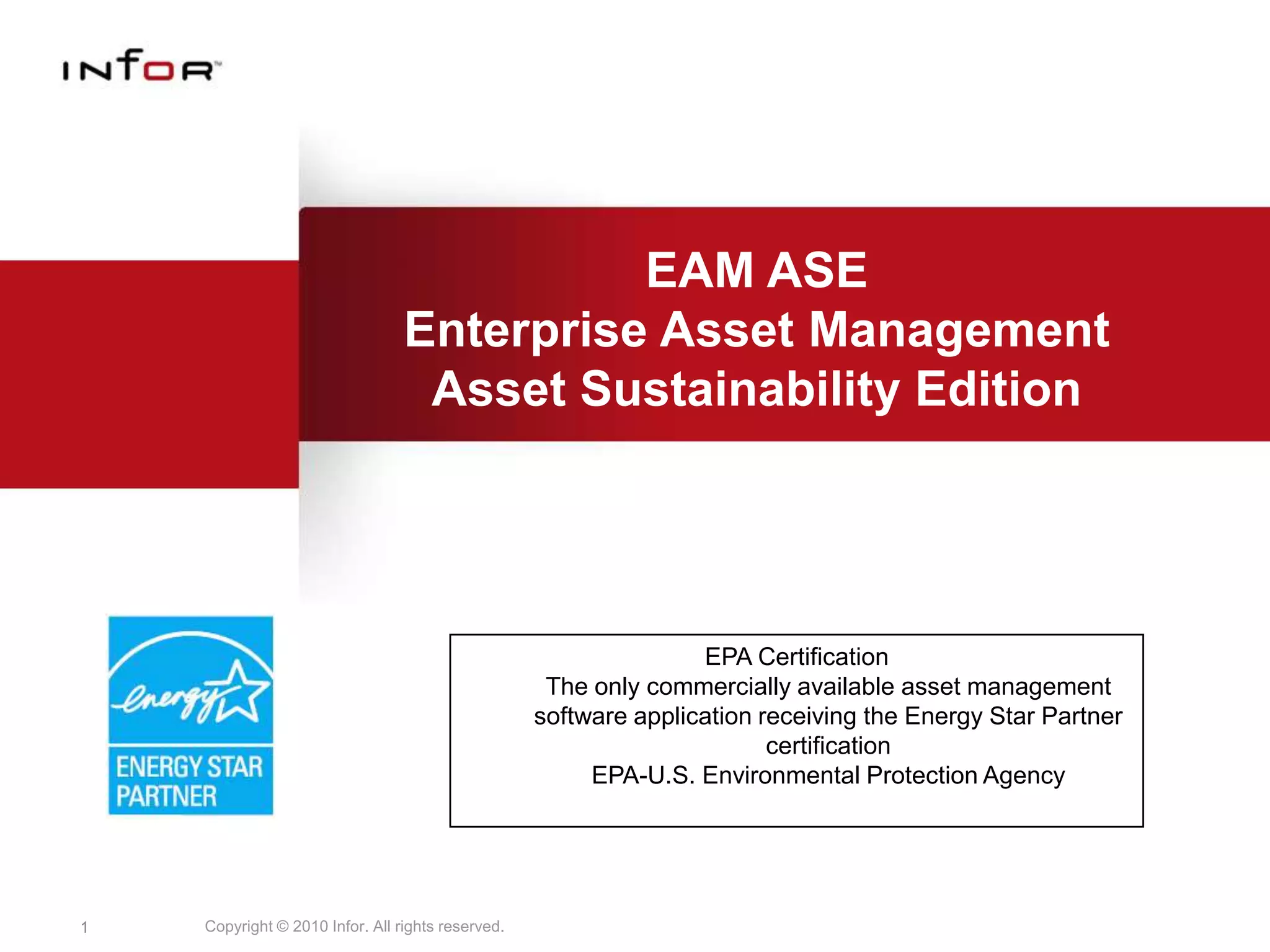 INFOR™

EAM ASE
Enterprise Asset Management
Asset Sustainability Edition

energy

ENERGY STAR PARTNER

EPA Certification
The only commercially available asset management software application receiving the Energy Star Partner certification
EPA-U.S. Environmental Protection Agency

1

Copyright © 2010 Infor. All rights reserved.